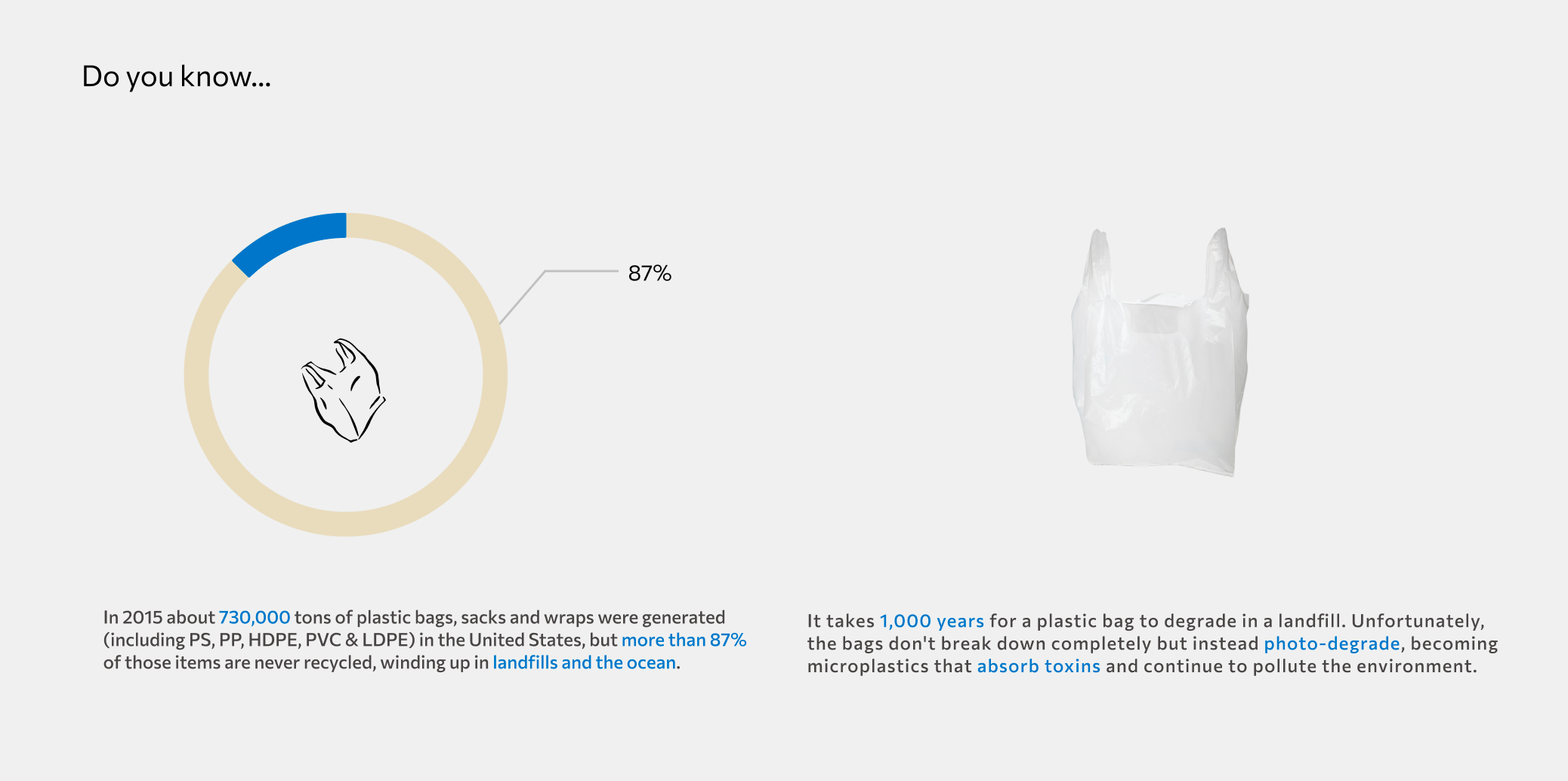 Do you know...

87%

In 2015 about 730,000 tons of plastic bags, sacks and wraps were generated (including PS, PP, HDPE, PVC & LDPE) in the United States, but more than 87% of those items are never recycled, winding up in landfills and the ocean.

It takes 1,000 years for a plastic bag to degrade in a landfill. Unfortunately, the bags don't break down completely but instead photo-degrade, becoming microplastics that absorb toxins and continue to pollute the environment.